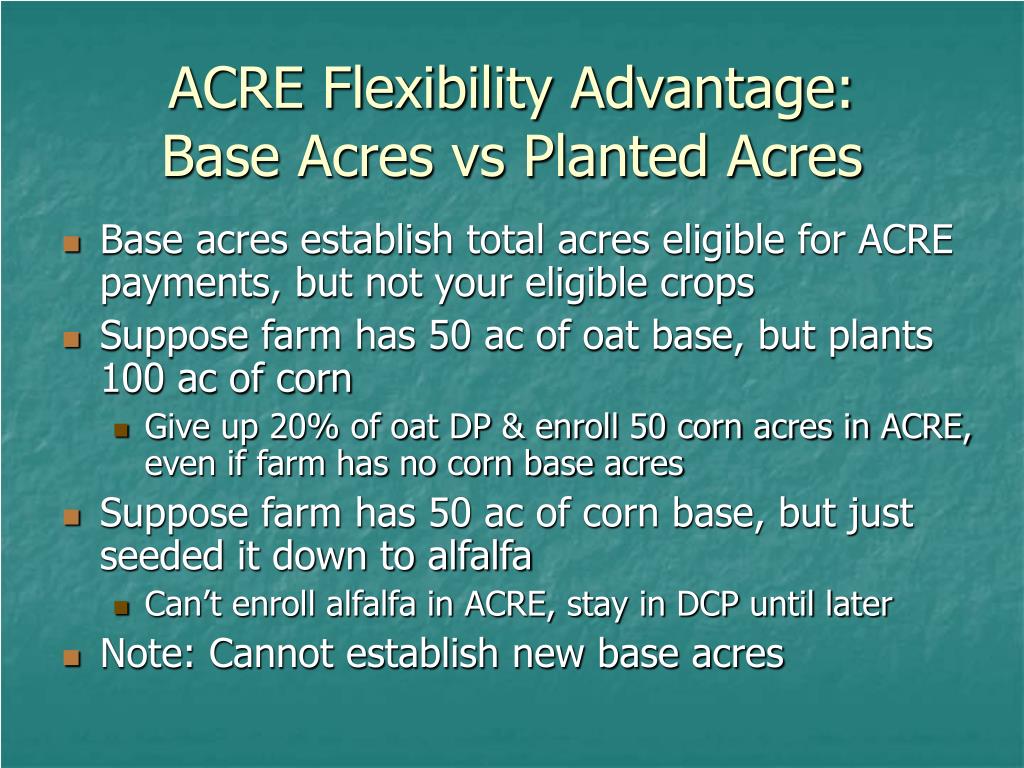 ACRE Flexibility Advantage:
Base Acres vs Planted Acres

Base acres establish total acres eligible for ACRE payments, but not your eligible crops

Suppose farm has 50 ac of oat base, but plants 100 ac of corn

Give up 20% of oat DP & enroll 50 corn acres in ACRE, even if farm has no corn base acres

Suppose farm has 50 ac of corn base, but just seeded it down to alfalfa

Can’t enroll alfalfa in ACRE, stay in DCP until later

Note: Cannot establish new base acres